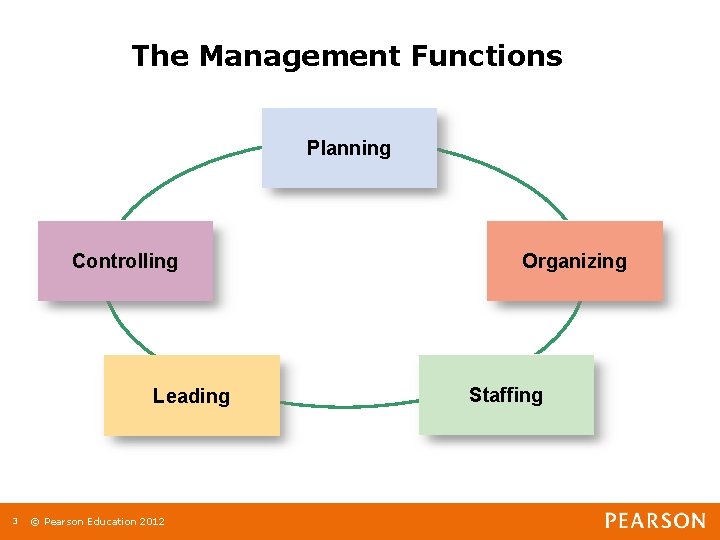 The Management Functions

Planning

Organizing

Staffing

Leading

Controlling

3 © Pearson Education 2012

PEARSON